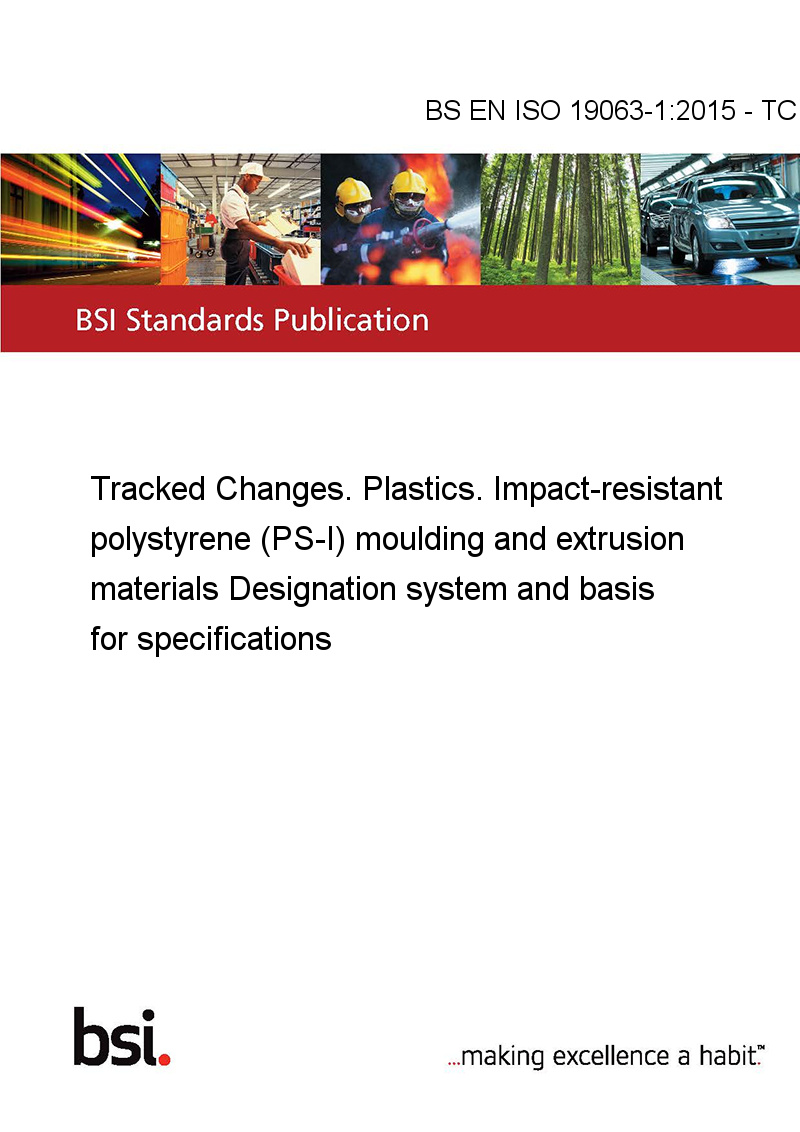 BS EN ISO 19063-1:2015 - TC

BSI Standards Publication

Tracked Changes. Plastics. Impact-resistant polystyrene (PS-I) moulding and extrusion materials Designation system and basis for specifications

bsi.

...making excellence a habit.™